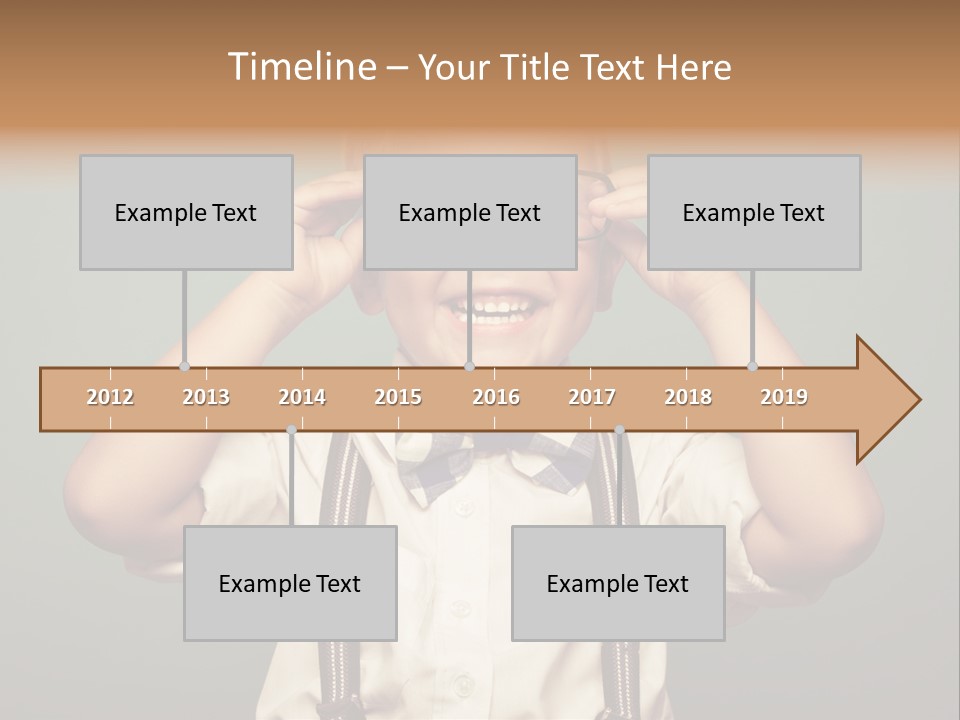 Timeline – Your Title Text Here

Example Text

Example Text

Example Text

2012 2013 2014 2015 2016 2017 2018 2019

Example Text

Example Text